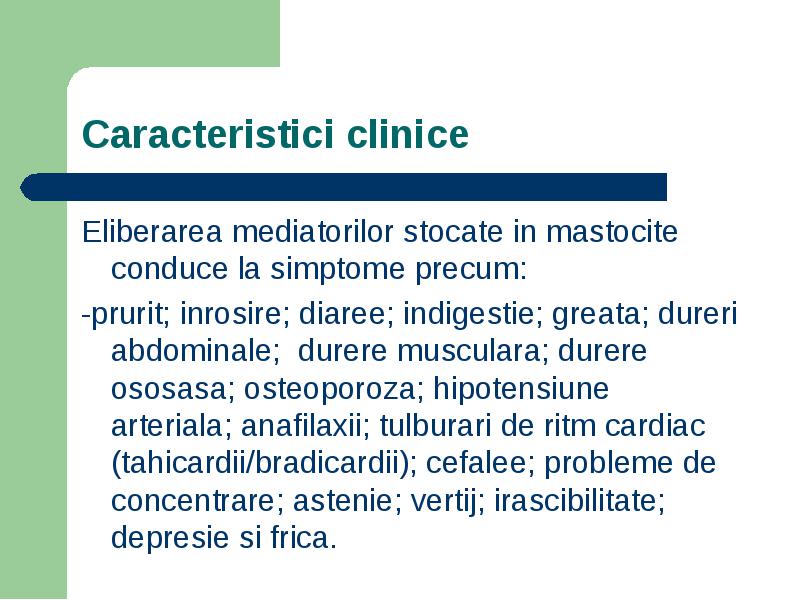 Caracteristici clinice

Eliberarea mediatorilor stocate in mastocite conduce la simptome precum:

-prurit; inrosire; diaree; indigestie; greata; dureri abdominale; durere musculara; durere ososasa; osteoporoza; hipotensiune arteriala; anafilaxii; tulburari de ritm cardiac (tahicardii/bradicardii); cefalee; probleme de concentrare; astenie; vertij; irascibilitate; depresie si frica.